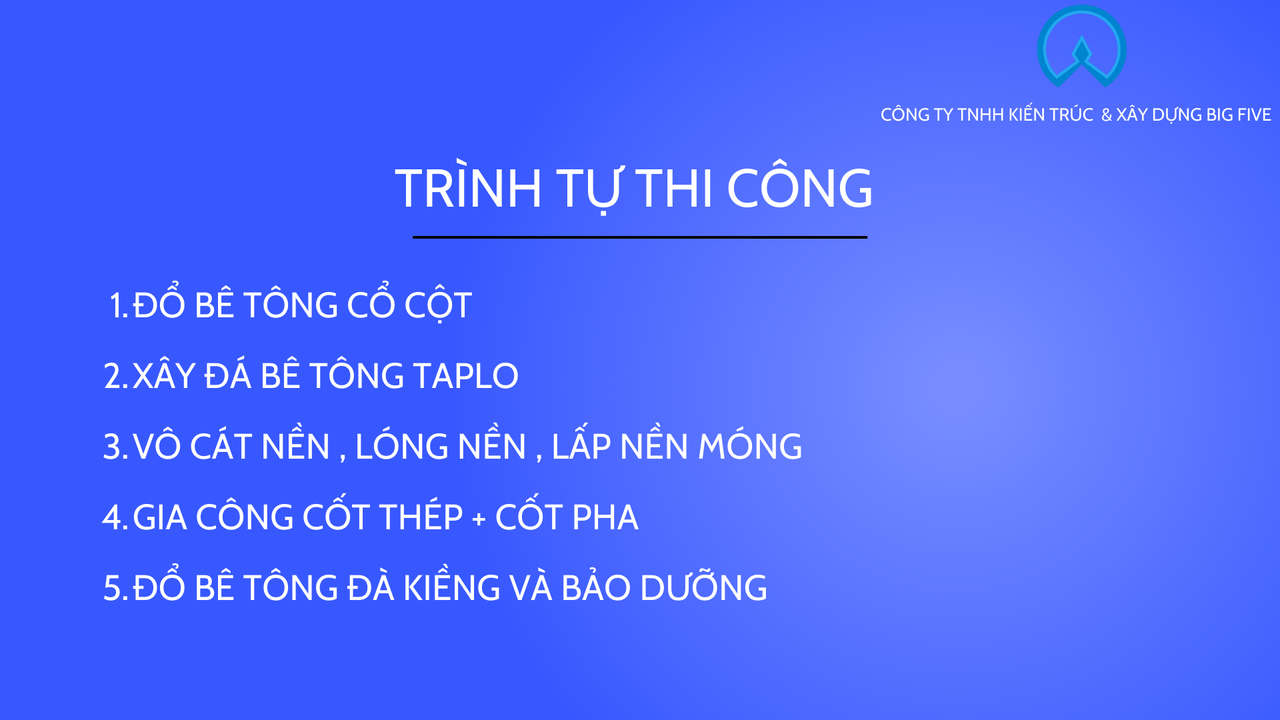 CÔNG TY TNHH KIẾN TRÚC & XÂY DỰNG BIG FIVE

TRÌNH TỰ THI CÔNG

1. ĐỔ BÊ TÔNG CỔ CỘT

2. XÂY ĐÁ BÊ TÔNG TAPLO

3. VÔ CÁT NỀN , LÓNG NỀN , LẤP NỀN MÓNG

4. GIA CÔNG CỐT THÉP + CỐT PHA

5. ĐỔ BÊ TÔNG ĐÀ KIỀNG VÀ BẢO DƯỠNG